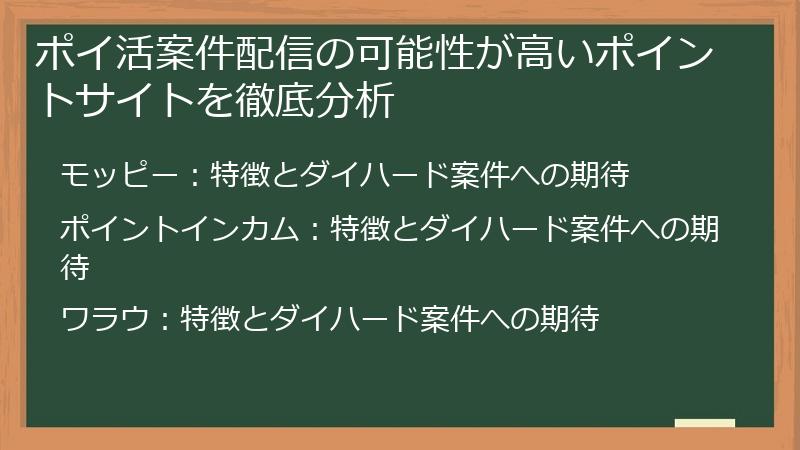 ポイ活案件配信の可能性が高いポイントサイトを徹底分析

モッピー：特徴とダイハード案件への期待

ポイントインカム：特徴とダイハード案件への期待

ワラウ：特徴とダイハード案件への期待